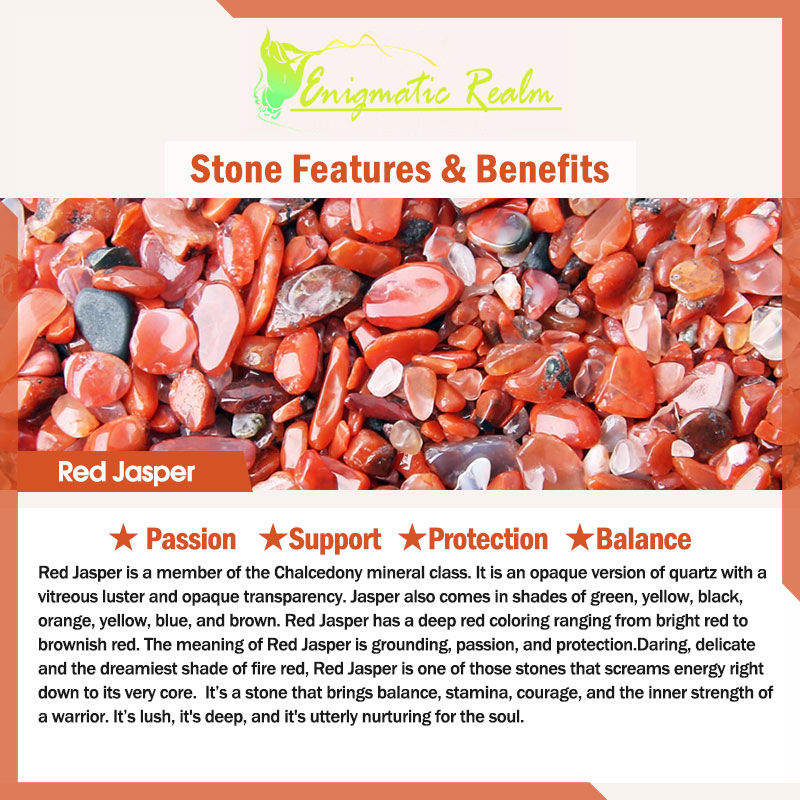 Enigmatic Realm

Stone Features & Benefits

Red Jasper

★ Passion ★Support ★Protection ★Balance

Red Jasper is a member of the Chalcedony mineral class. It is an opaque version of quartz with a vitreous luster and opaque transparency. Jasper also comes in shades of green, yellow, black, orange, yellow, blue, and brown. Red Jasper has a deep red coloring ranging from bright red to brownish red. The meaning of Red Jasper is grounding, passion, and protection.Daring, delicate and the dreamiest shade of fire red, Red Jasper is one of those stones that screams energy right down to its very core. It's a stone that brings balance, stamina, courage, and the inner strength of a warrior. It's lush, it's deep, and it's utterly nurturing for the soul.